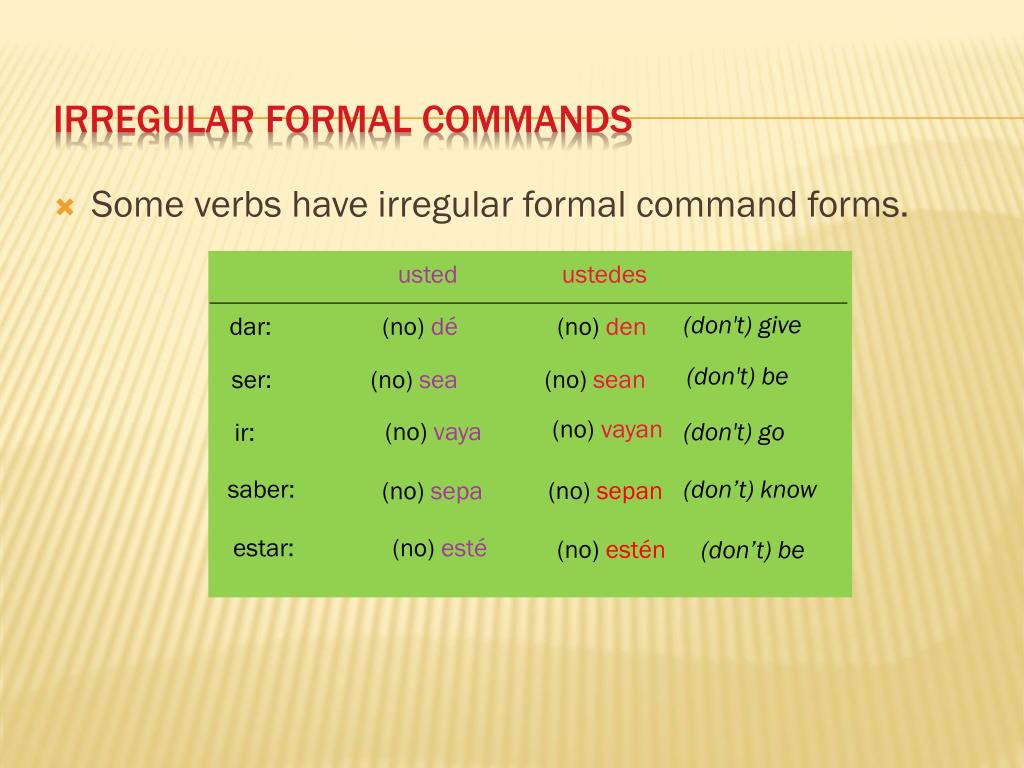 IRREGULAR FORMAL COMMANDS

Some verbs have irregular formal command forms.

| | usted | ustedes | |
|---|---|---|---|
| dar: | (no) dé | (no) den | (don't) give |
| ser: | (no) sea | (no) sean | (don't) be |
| ir: | (no) vaya | (no) vayan | (don't) go |
| saber: | (no) sepa | (no) sepan | (don’t) know |
| estar: | (no) esté | (no) estén | (don’t) be |